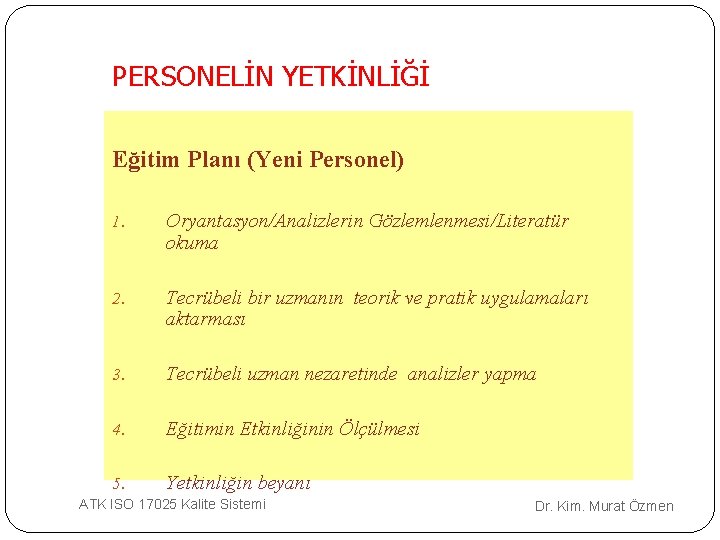 PERSONELİN YETKİNLİĞİ

Eğitim Planı (Yeni Personel)

1. Oryantasyon/Analizlerin Gözlemlenmesi/Literatür okuma

2. Tecrübeli bir uzmanın teorik ve pratik uygulamaları aktarması

3. Tecrübeli uzman nezaretinde analizler yapma

4. Eğitimin Etkinliğinin Ölçülmesi

5. Yetkinliğin beyanı

ATK ISO 17025 Kalite Sistemi

Dr. Kim. Murat Özmen